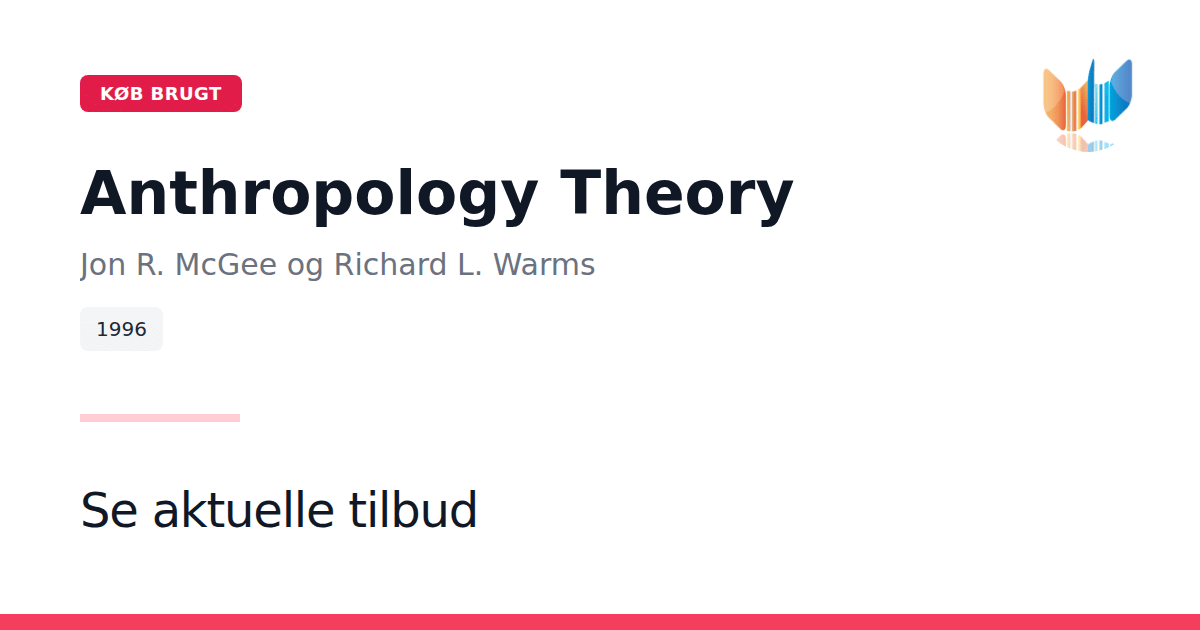 KØB BRUGT

Anthropology Theory

Jon R. McGee og Richard L. Warms

1996

Se aktuelle tilbud